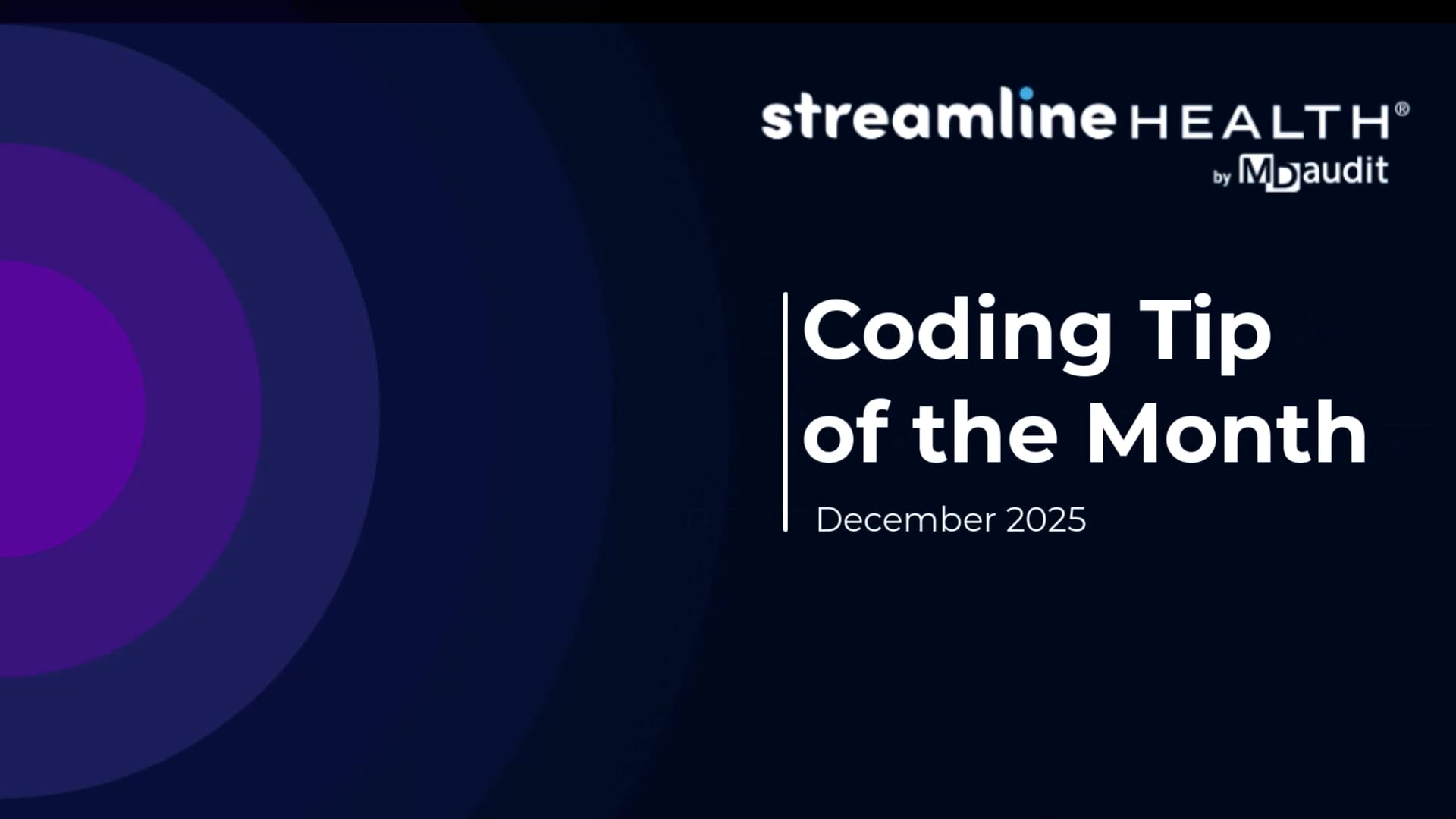 streamline HEALTH®
by MDaudit

Coding Tip of the Month

December 2025